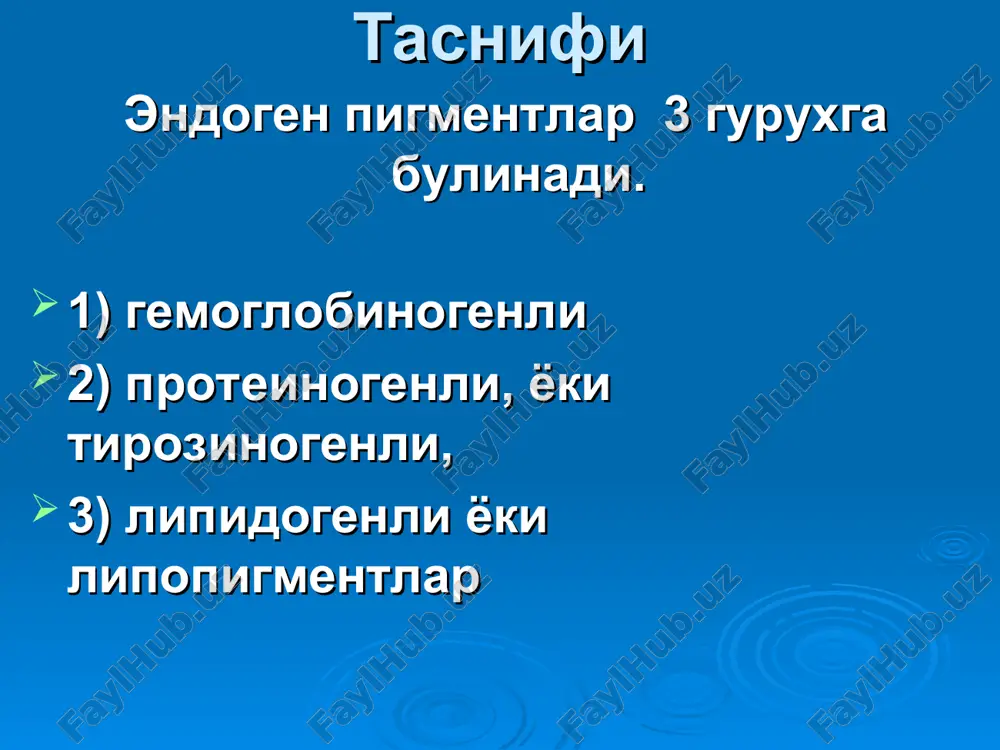 Таснифи

Эндоген пигментлар 3 гурухга булинади.

1) гемоглобиногенли

2) протеиногенли, ёки тирозиногенли,

3) липидогенли ёки липопигментлар

FaylHub.uz